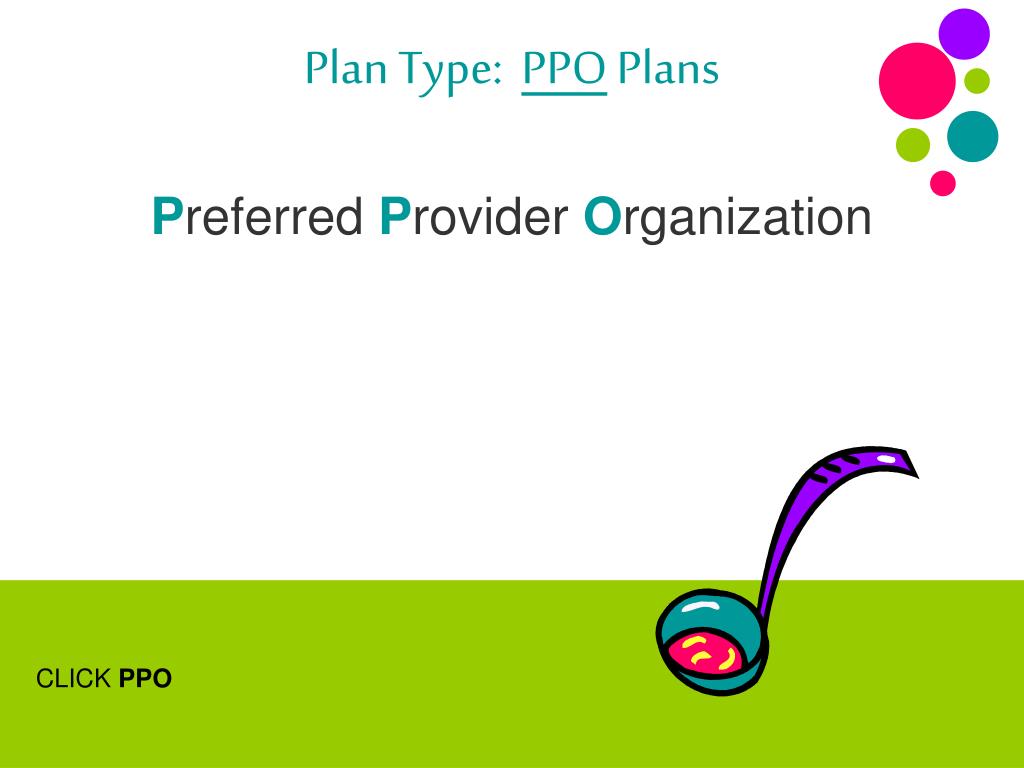 Plan Type: PPO Plans

Preferred Provider Organization

CLICK PPO